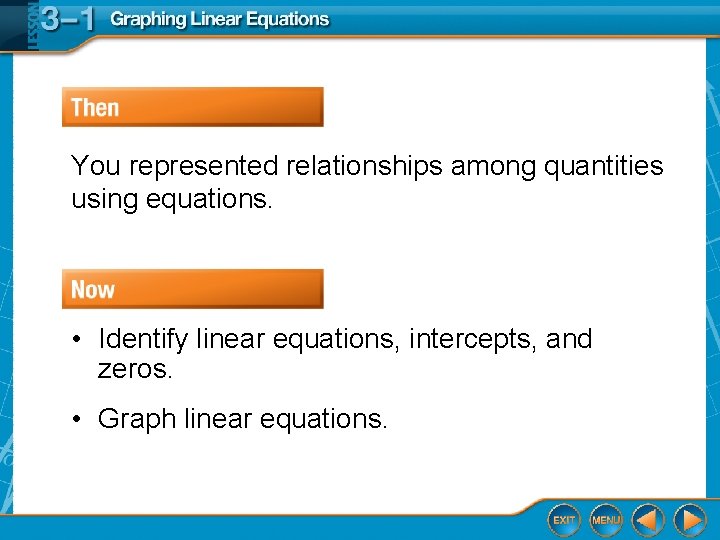 LESSON 3–1 Graphing Linear Equations

Then

You represented relationships among quantities using equations.

Now

• Identify linear equations, intercepts, and zeros.

• Graph linear equations.

EXIT MENU